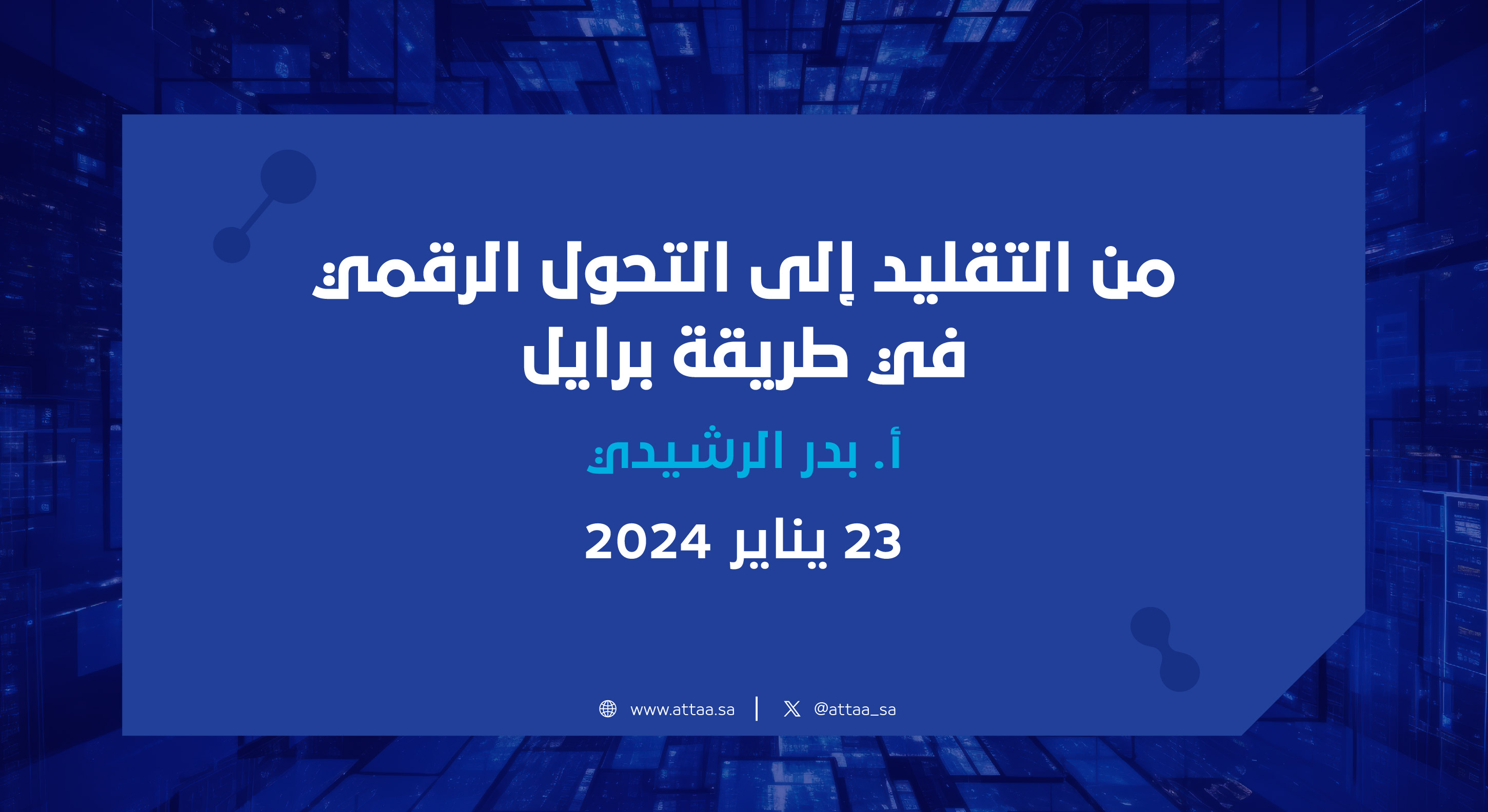 من التقليد إلى التحول الرقمي في طريقة برايل

أ. بدر الرشيدي

23 يناير 2024

www.attaa.sa | @attaa_sa